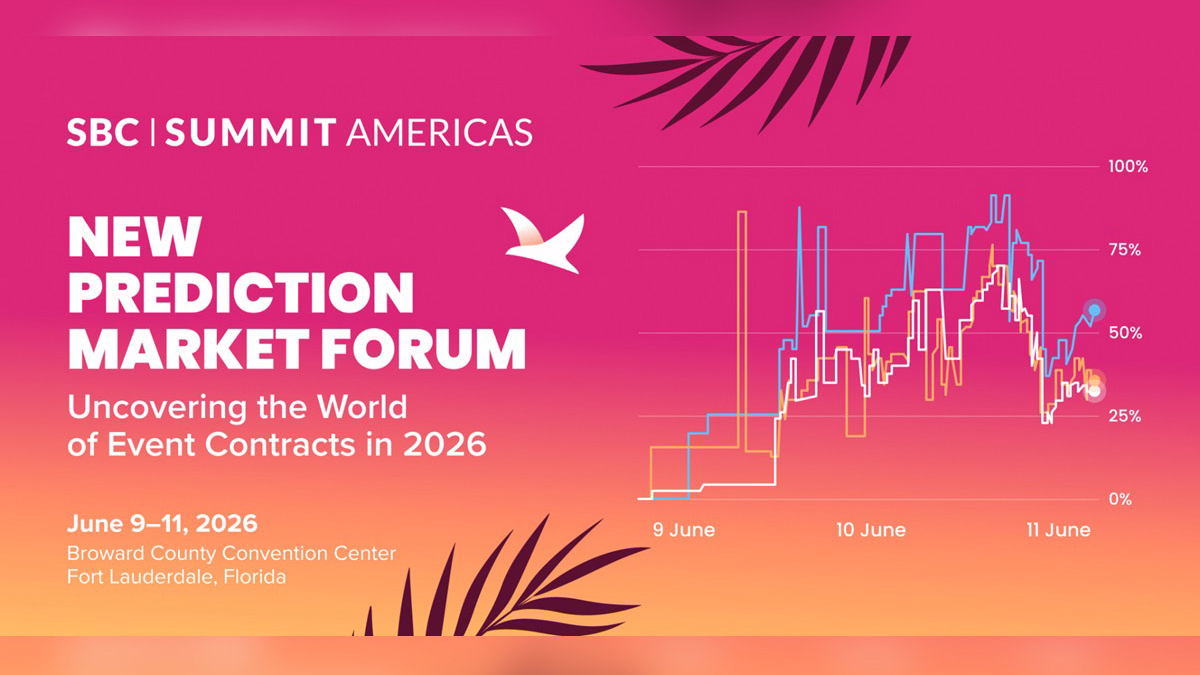 SBC | SUMMIT AMERICAS

NEW PREDICTION MARKET FORUM

Uncovering the World of Event Contracts in 2026

June 9–11, 2026
Broward County Convention Center
Fort Lauderdale, Florida

100%
75%
50%
25%
0%

9 June
10 June
11 June